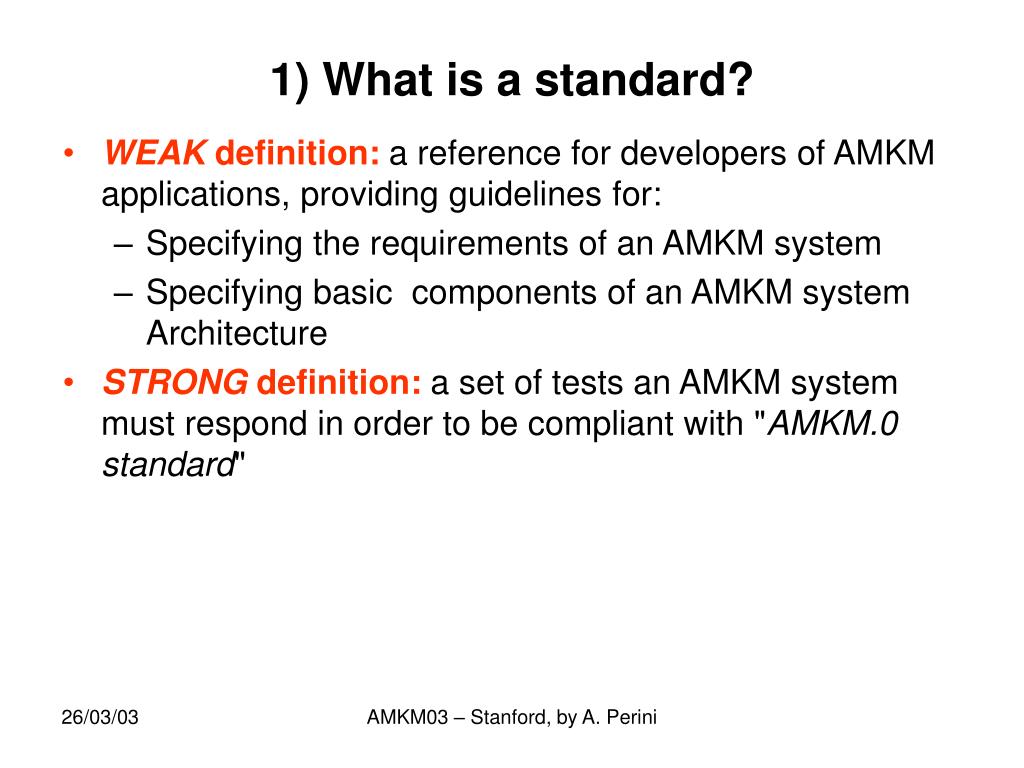 1) What is a standard?

• WEAK definition: a reference for developers of AMKM applications, providing guidelines for:
– Specifying the requirements of an AMKM system
– Specifying basic components of an AMKM system Architecture

• STRONG definition: a set of tests an AMKM system must respond in order to be compliant with "AMKM.0 standard"

26/03/03

AMKM03 – Stanford, by A. Perini